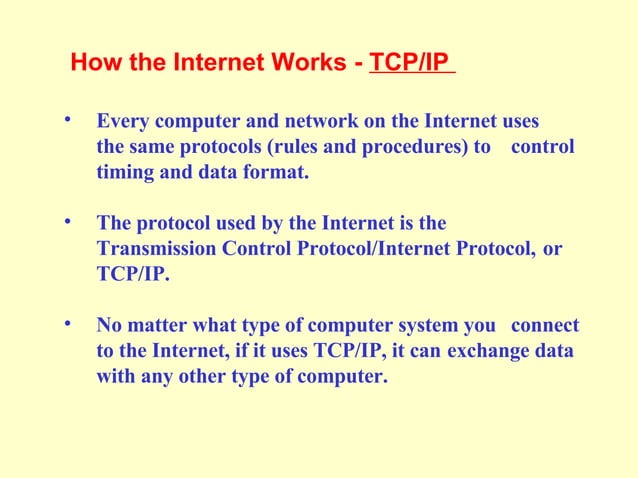 How the Internet Works - TCP/IP

• Every computer and network on the Internet uses the same protocols (rules and procedures) to control timing and data format.

• The protocol used by the Internet is the Transmission Control Protocol/Internet Protocol, or TCP/IP.

• No matter what type of computer system you connect to the Internet, if it uses TCP/IP, it can exchange data with any other type of computer.